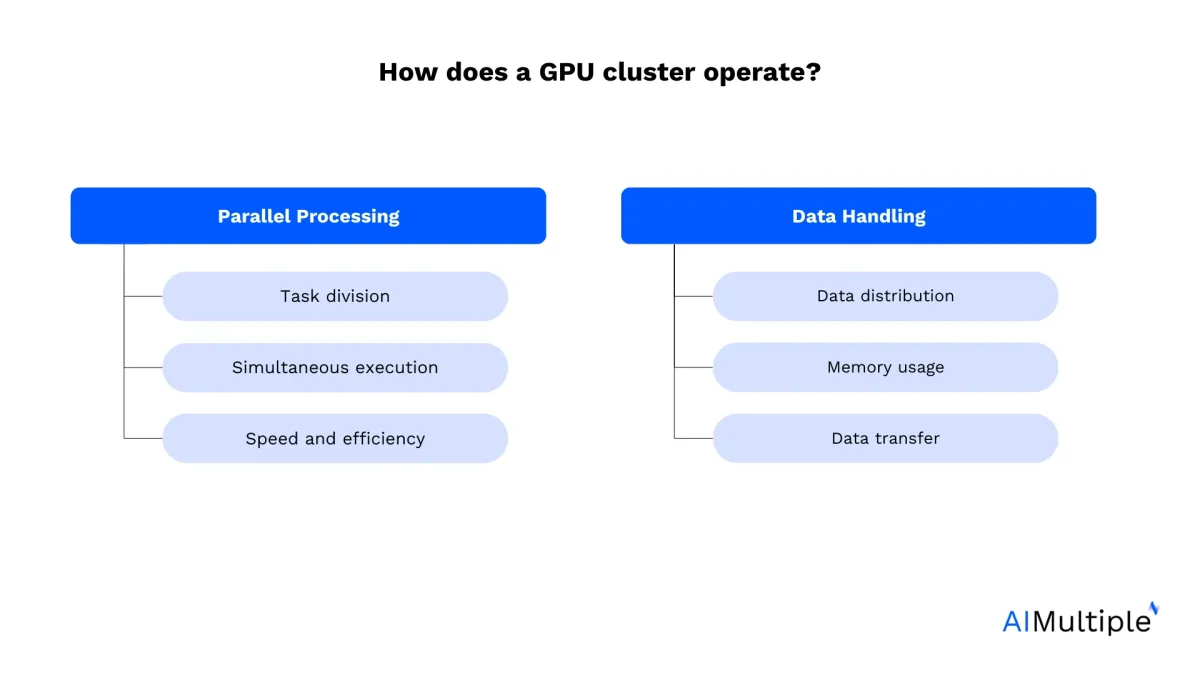 How does a GPU cluster operate?

Parallel Processing

Task division

Simultaneous execution

Speed and efficiency

Data Handling

Data distribution

Memory usage

Data transfer

AIMultiple